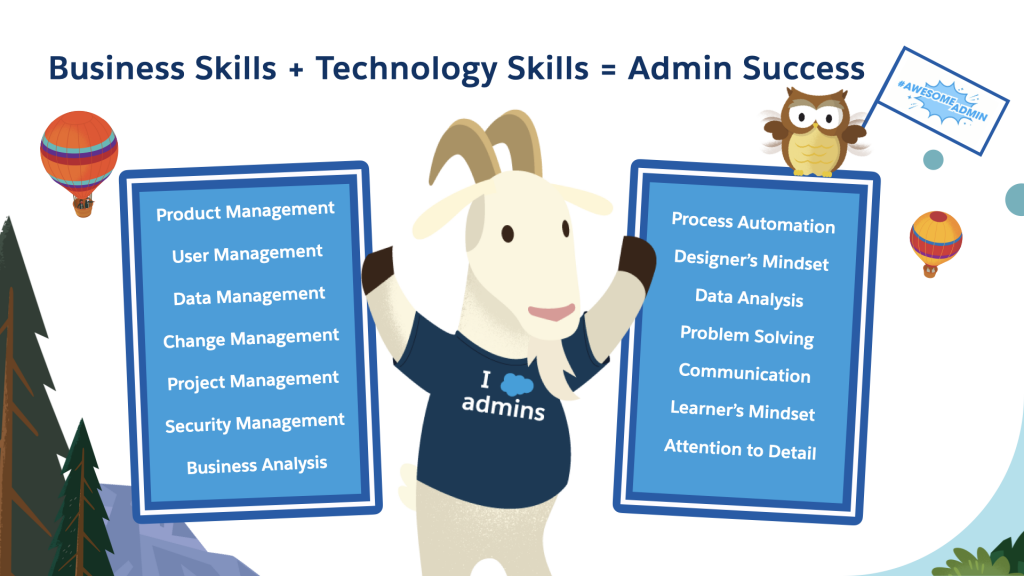 Business Skills + Technology Skills = Admin Success

#AWESOMEADMIN

Product Management
User Management
Data Management
Change Management
Project Management
Security Management
Business Analysis

I admins

Process Automation
Designer's Mindset
Data Analysis
Problem Solving
Communication
Learner's Mindset
Attention to Detail